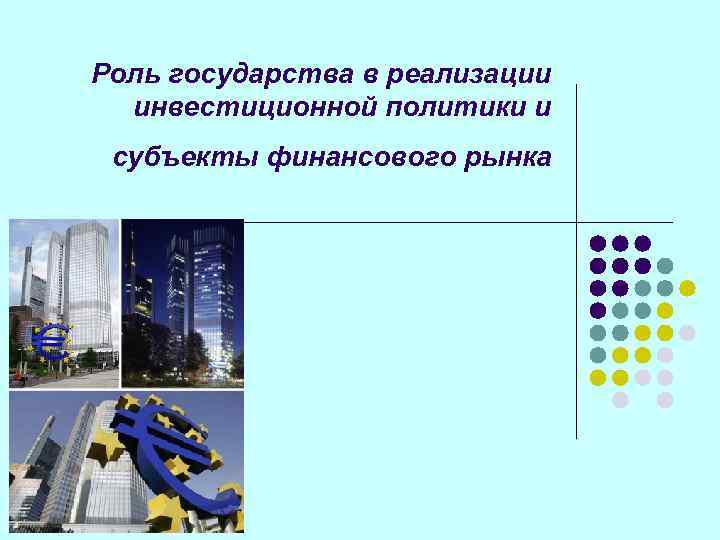 Роль государства в реализации инвестиционной политики и

субъекты финансового рынка